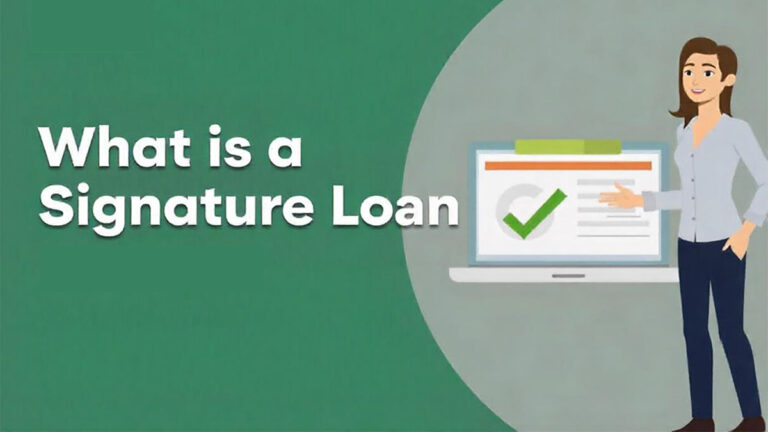 What is a
Signature Loan